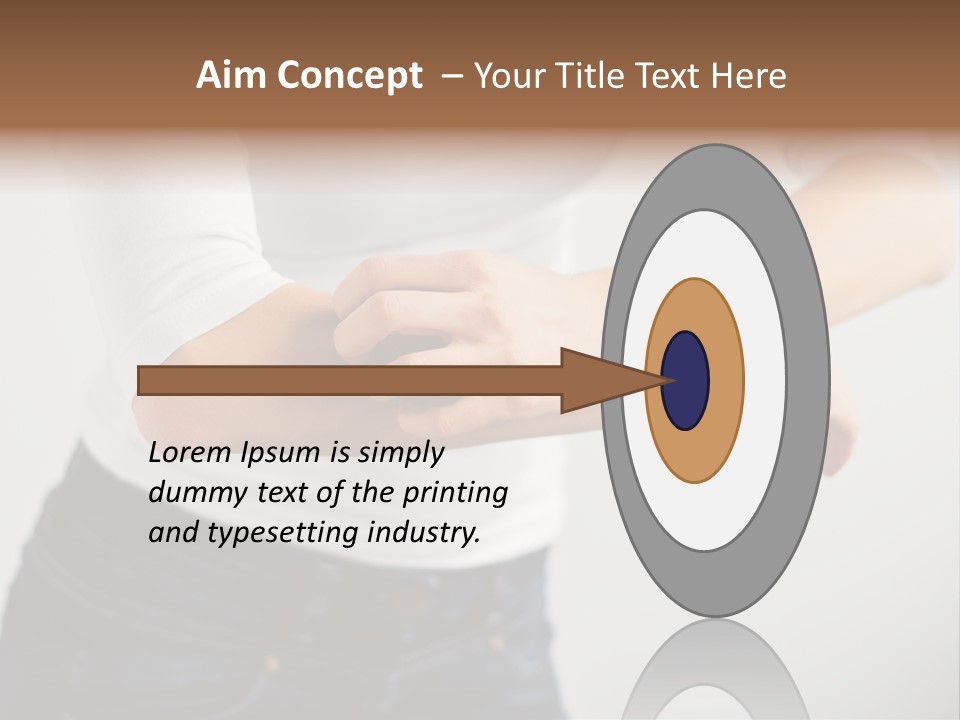 Aim Concept – Your Title Text Here

Lorem Ipsum is simply dummy text of the printing and typesetting industry.